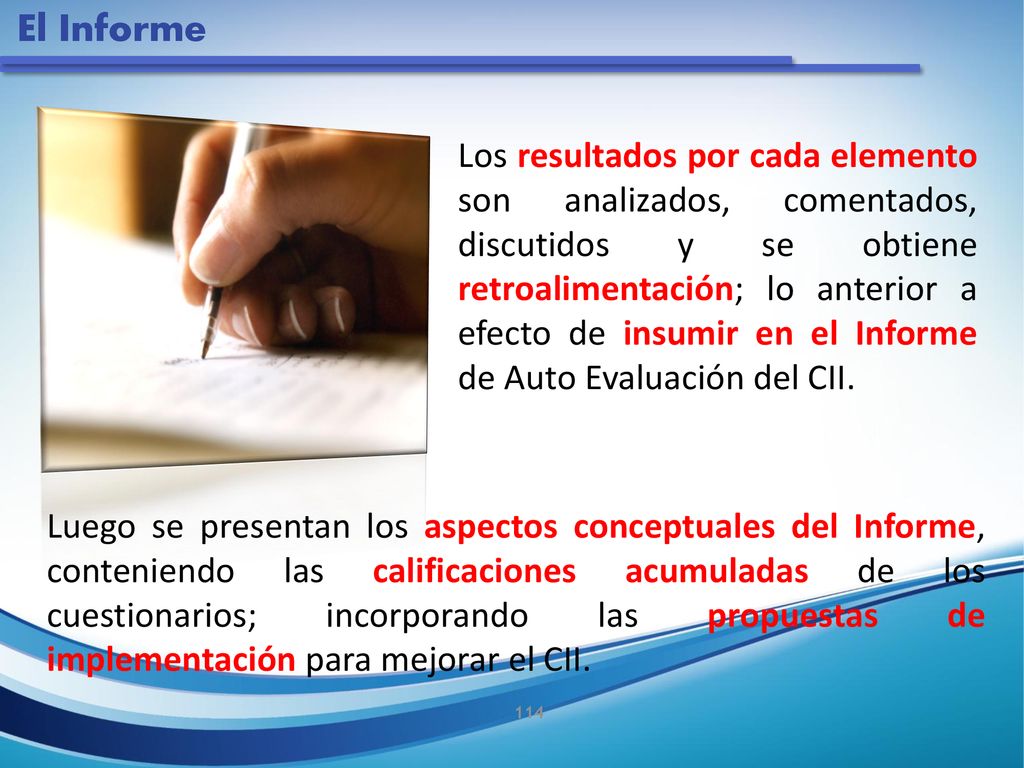 El Informe

Los resultados por cada elemento son analizados, comentados, discutidos y se obtiene retroalimentación; lo anterior a efecto de insumir en el Informe de Auto Evaluación del CII.

Luego se presentan los aspectos conceptuales del Informe, conteniendo las calificaciones acumuladas de los cuestionarios; incorporando las propuestas de implementación para mejorar el CII.

114